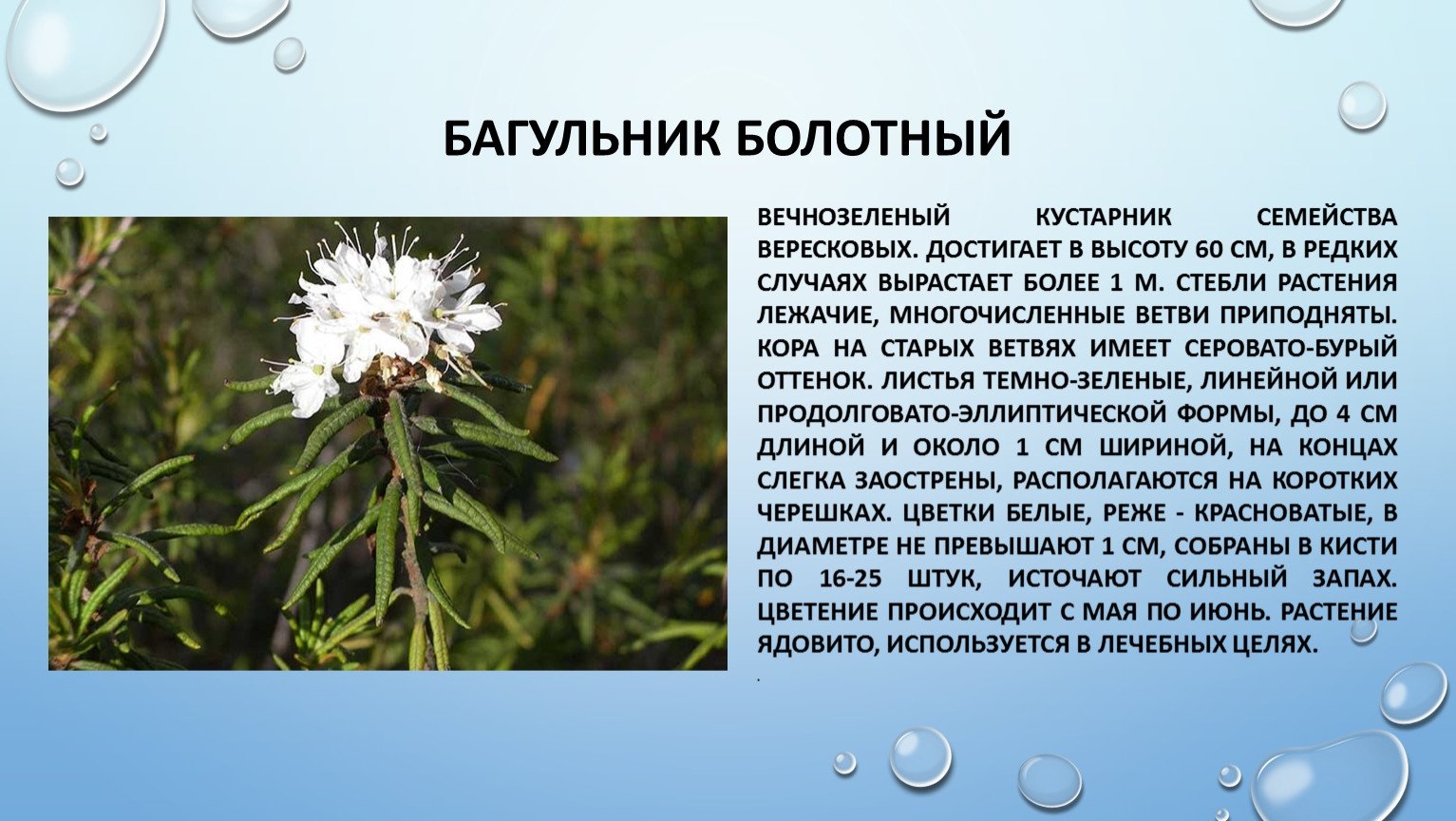 БАГУЛЬНИК БОЛОТНЫЙ

ВЕЧНОЗЕЛЕНЫЙ КУСТАРНИК СЕМЕЙСТВА ВЕРЕСКОВЫХ. ДОСТИГАЕТ В ВЫСОТУ 60 СМ, В РЕДКИХ СЛУЧАЯХ ВЫРАСТАЕТ БОЛЕЕ 1 М. СТЕБЛИ РАСТЕНИЯ ЛЕЖАЧИЕ, МНОГОЧИСЛЕННЫЕ ВЕТВИ ПРИПОДНЯТЫ. КОРА НА СТАРЫХ ВЕТВЯХ ИМЕЕТ СЕРОВАТО-БУРЫЙ ОТТЕНОК. ЛИСТЬЯ ТЕМНО-ЗЕЛЕНЫЕ, ЛИНЕЙНОЙ ИЛИ ПРОДОЛГОВАТО-ЭЛЛИПТИЧЕСКОЙ ФОРМЫ, ДО 4 СМ ДЛИНОЙ И ОКОЛО 1 СМ ШИРИНОЙ, НА КОНЦАХ СЛЕГКА ЗАОСТРЕНЫ, РАСПОЛАГАЮТСЯ НА КОРОТКИХ ЧЕРЕШКАХ. ЦВЕТКИ БЕЛЫЕ, РЕЖЕ - КРАСНОВАТЫЕ, В ДИАМЕТРЕ НЕ ПРЕВЫШАЮТ 1 СМ, СОБРАНЫ В КИСТИ ПО 16-25 ШТУК, ИСТОЧАЮТ СИЛЬНЫЙ ЗАПАХ. ЦВЕТЕНИЕ ПРОИСХОДИТ С МАЯ ПО ИЮНЬ. РАСТЕНИЕ ЯДОВИТО, ИСПОЛЬЗУЕТСЯ В ЛЕЧЕБНЫХ ЦЕЛЯХ.

.